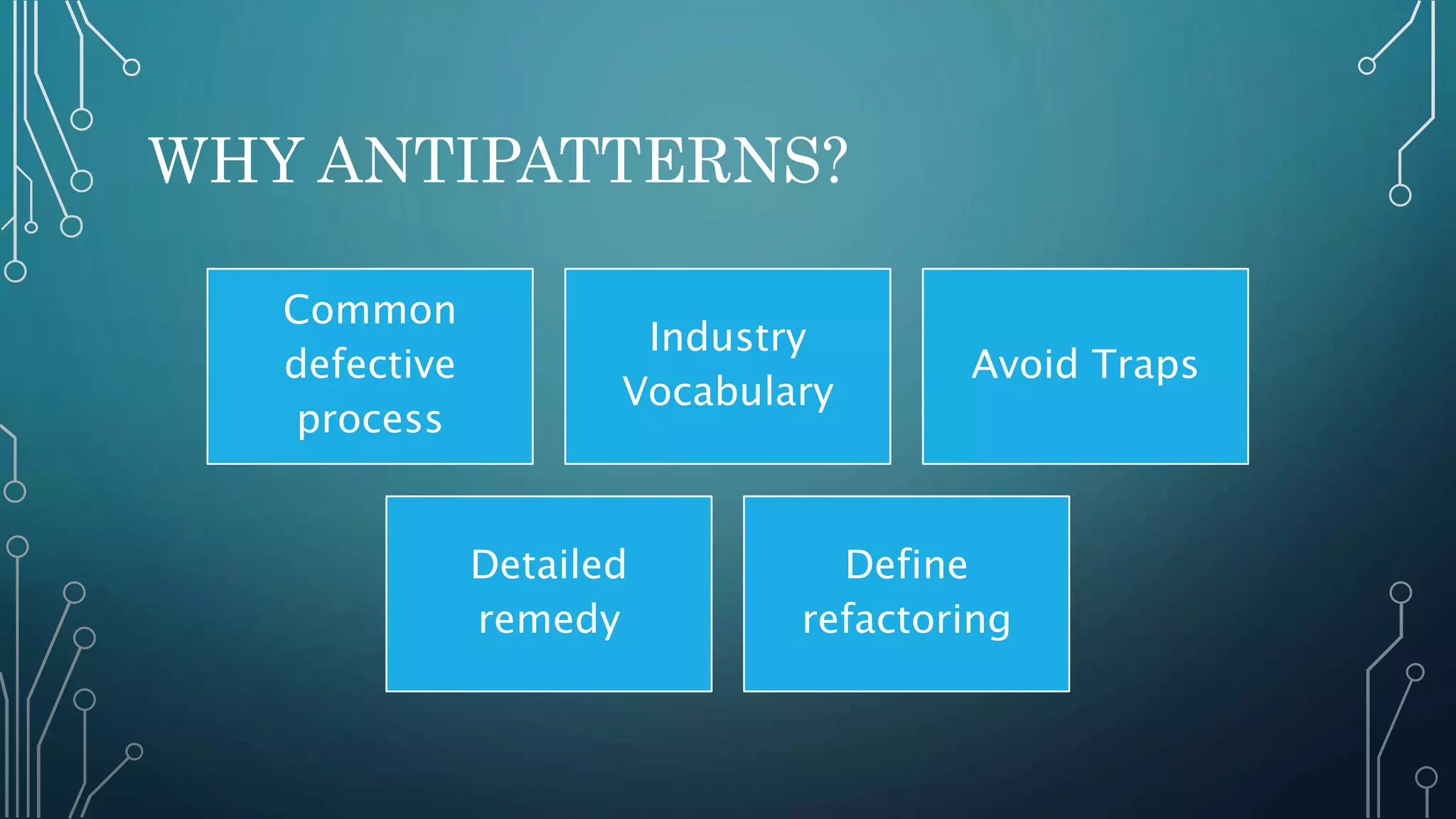 WHY ANTIPATTERNS?

Common defective process

Industry Vocabulary

Avoid Traps

Detailed remedy

Define refactoring